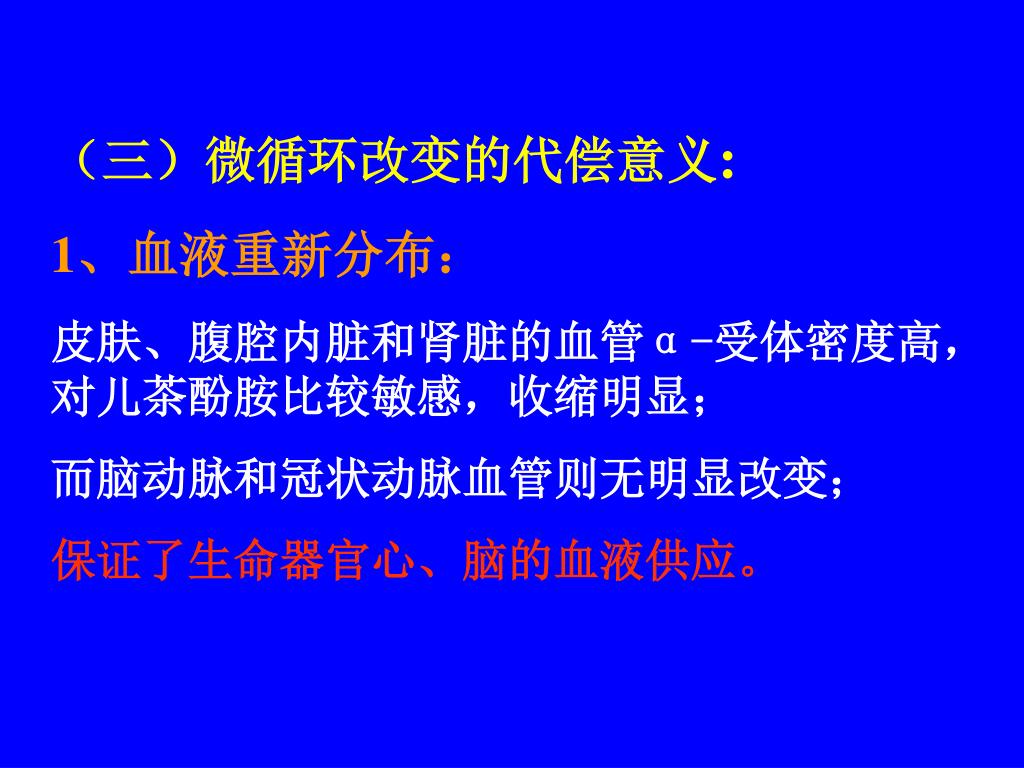 （三）微循环改变的代偿意义:

1、血液重新分布：

皮肤、腹腔内脏和肾脏的血管α-受体密度高，对儿茶酚胺比较敏感，收缩明显；

而脑动脉和冠状动脉血管则无明显改变；

保证了生命器官心、脑的血液供应。